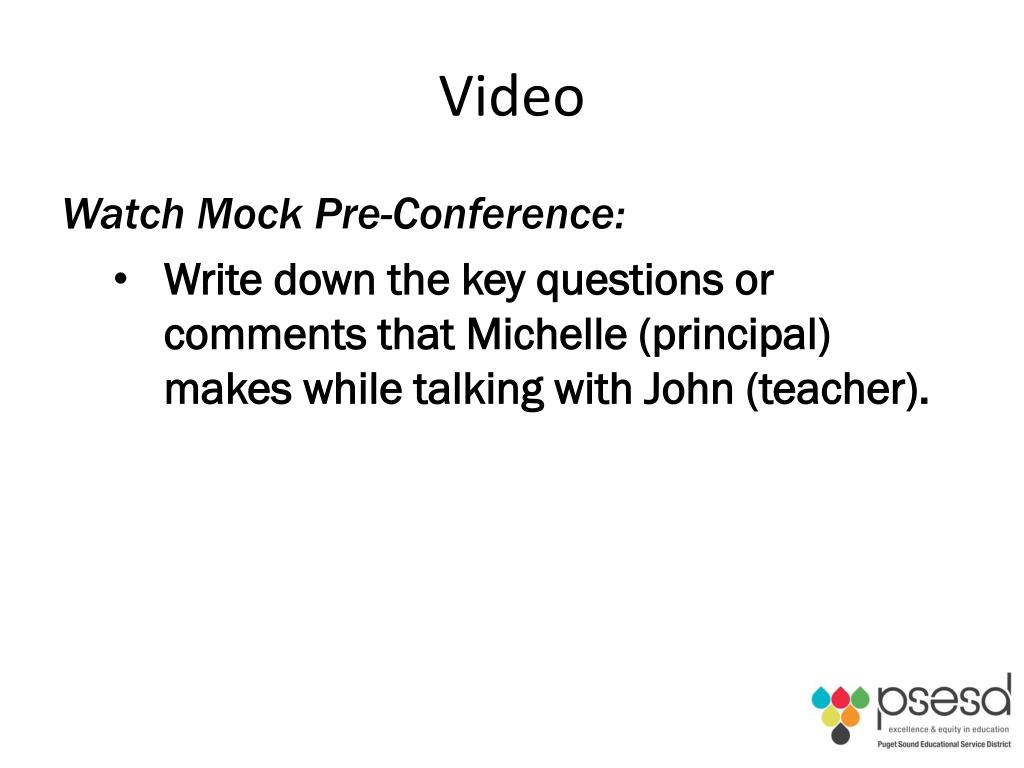 Video

Watch Mock Pre-Conference:

• Write down the key questions or comments that Michelle (principal) makes while talking with John (teacher).

psesd
excellence & equity in education
Puget Sound Educational Service District